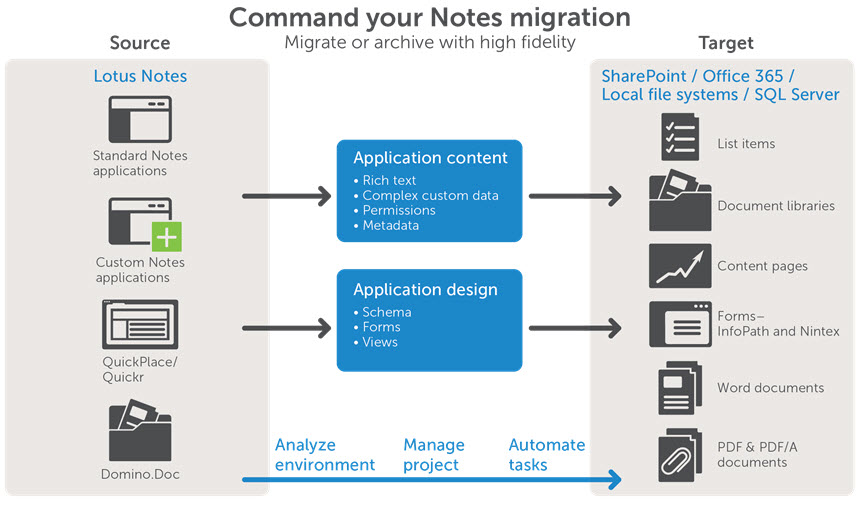 Command your Notes migration
Migrate or archive with high fidelity

Source

Lotus Notes

Standard Notes applications

Custom Notes applications

QuickPlace/ Quickr

Domino.Doc

Application content
• Rich text
• Complex custom data
• Permissions
• Metadata

Application design
• Schema
• Forms
• Views

Analyze environment

Manage project

Automate tasks

Target

SharePoint / Office 365 / Local file systems / SQL Server

List items

Document libraries

Content pages

Forms– InfoPath and Nintex

Word documents

PDF & PDF/A documents